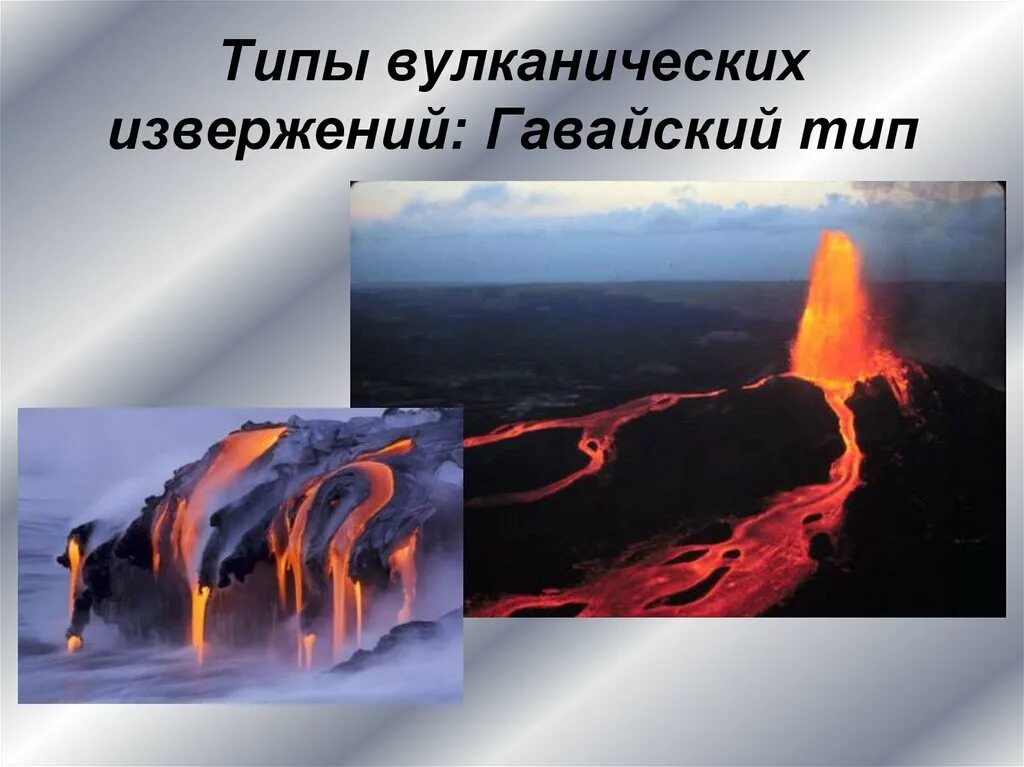 Типы вулканических извержений: Гавайский тип